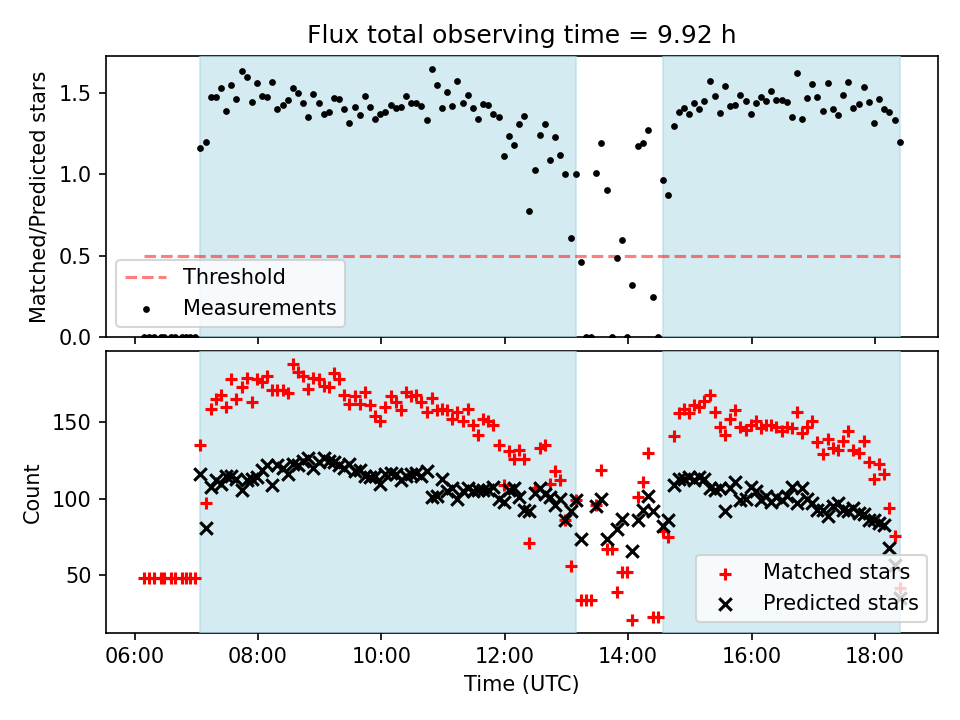 Flux total observing time = 9.92 h

Matched/Predicted stars

1.5
1.0
0.5
0.0

Threshold
Measurements

Count

150
100
50

Matched stars
Predicted stars

06:00
08:00
10:00
12:00
14:00
16:00
18:00

Time (UTC)